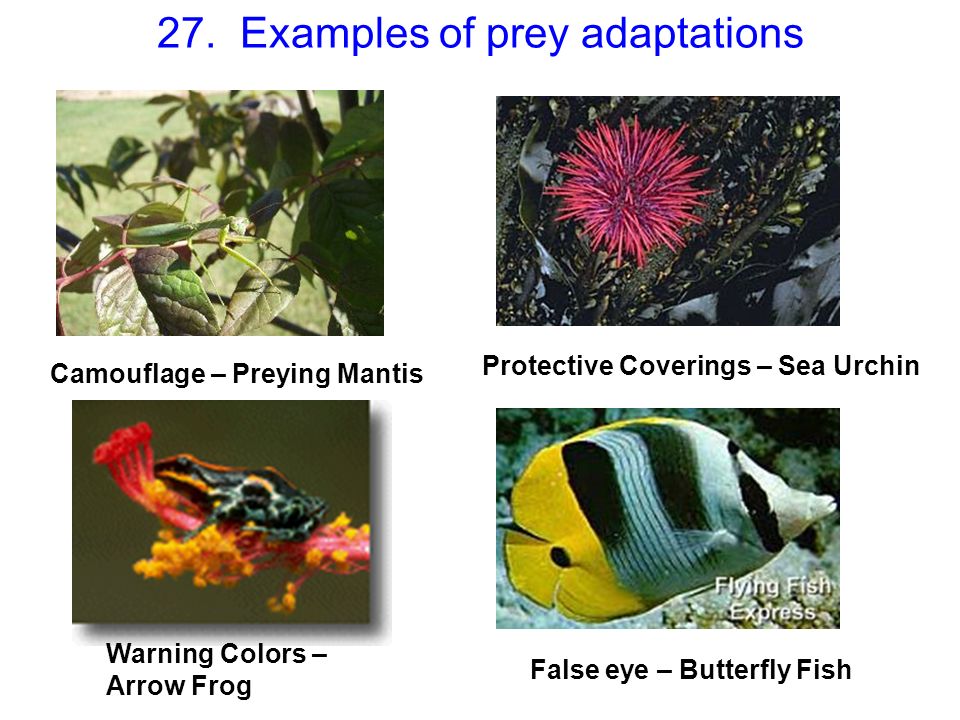 27. Examples of prey adaptations

Camouflage – Preying Mantis

Protective Coverings – Sea Urchin

Warning Colors – Arrow Frog

Flying Fish Express

False eye – Butterfly Fish